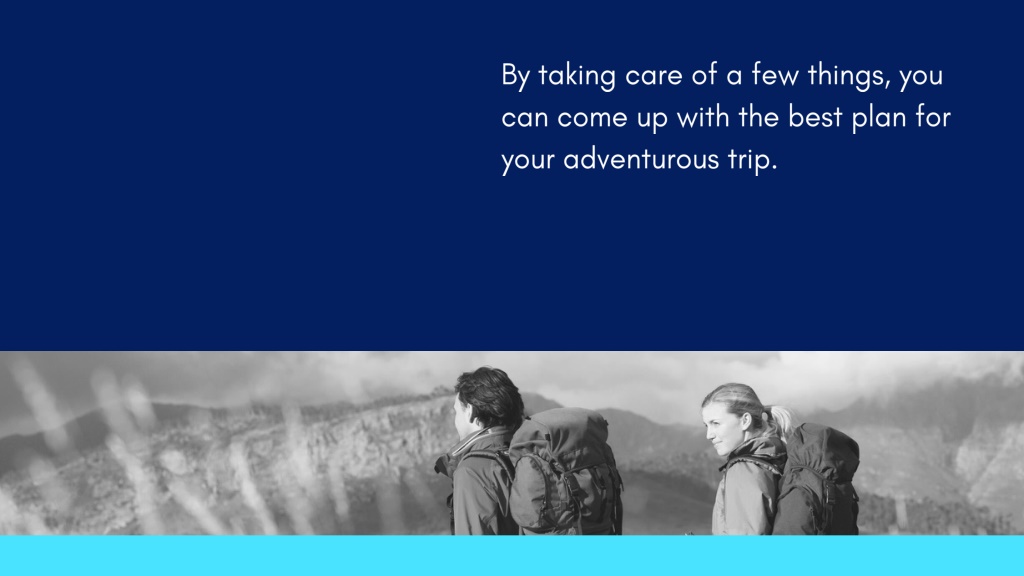 By taking care of a few things, you can come up with the best plan for your adventurous trip.